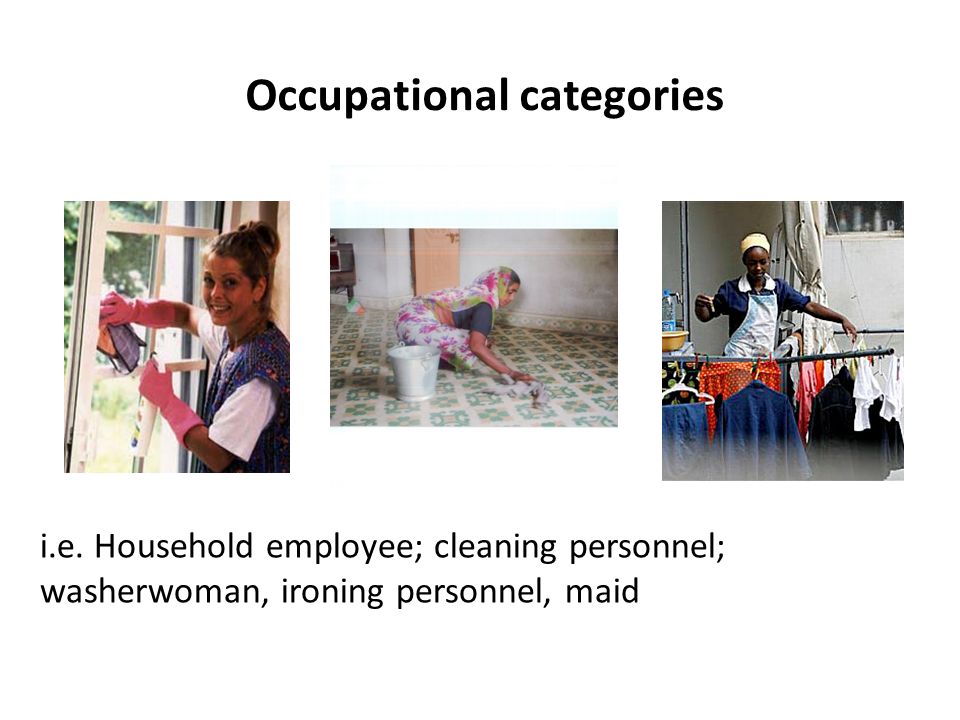 Occupational categories

i.e. Household employee; cleaning personnel; washerwoman, ironing personnel, maid